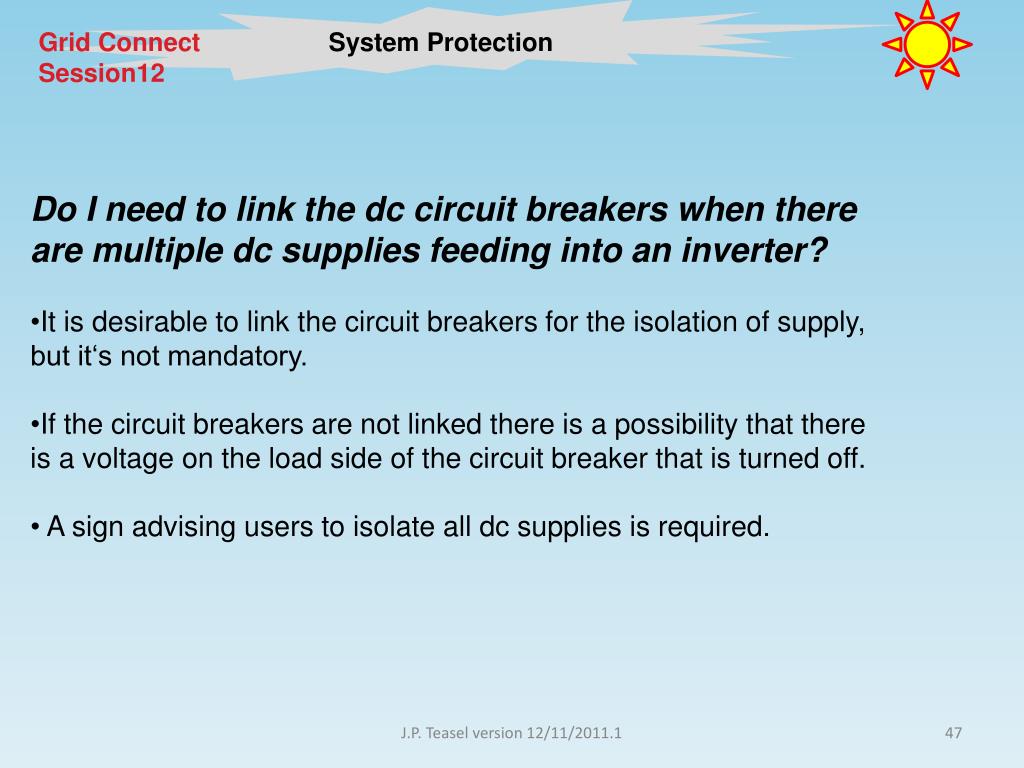 Grid Connect
Session12

System Protection

Do I need to link the dc circuit breakers when there are multiple dc supplies feeding into an inverter?

•It is desirable to link the circuit breakers for the isolation of supply, but it‘s not mandatory.

•If the circuit breakers are not linked there is a possibility that there is a voltage on the load side of the circuit breaker that is turned off.

• A sign advising users to isolate all dc supplies is required.

J.P. Teasel version 12/11/2011.1

47